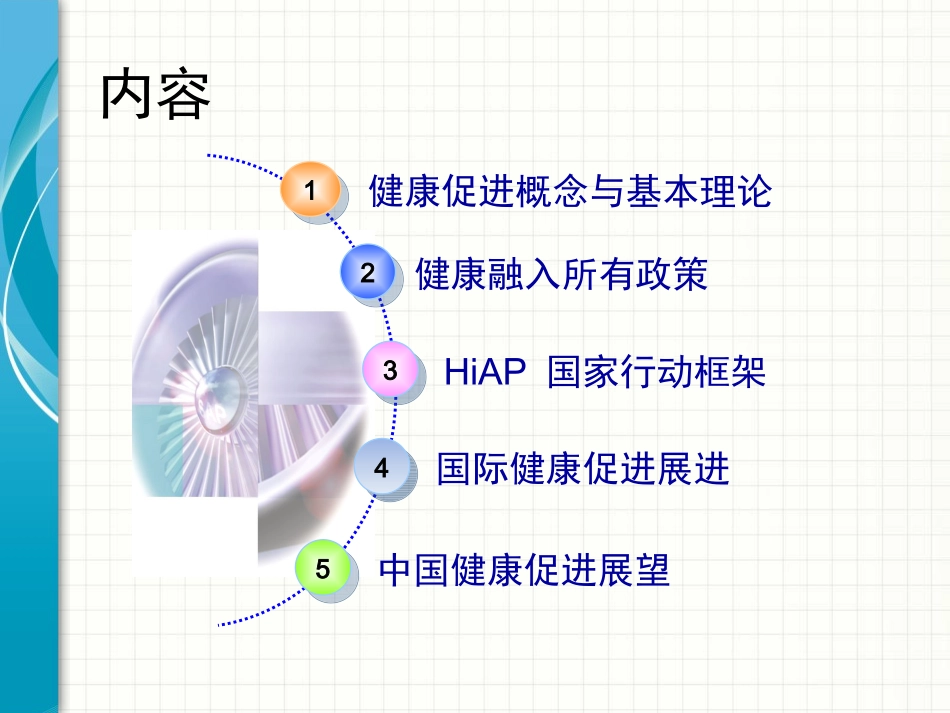 内容

1 健康促进概念与基本理论

2 健康融入所有政策

3 HiAP 国家行动框架

4 国际健康促进展进

5 中国健康促进展望